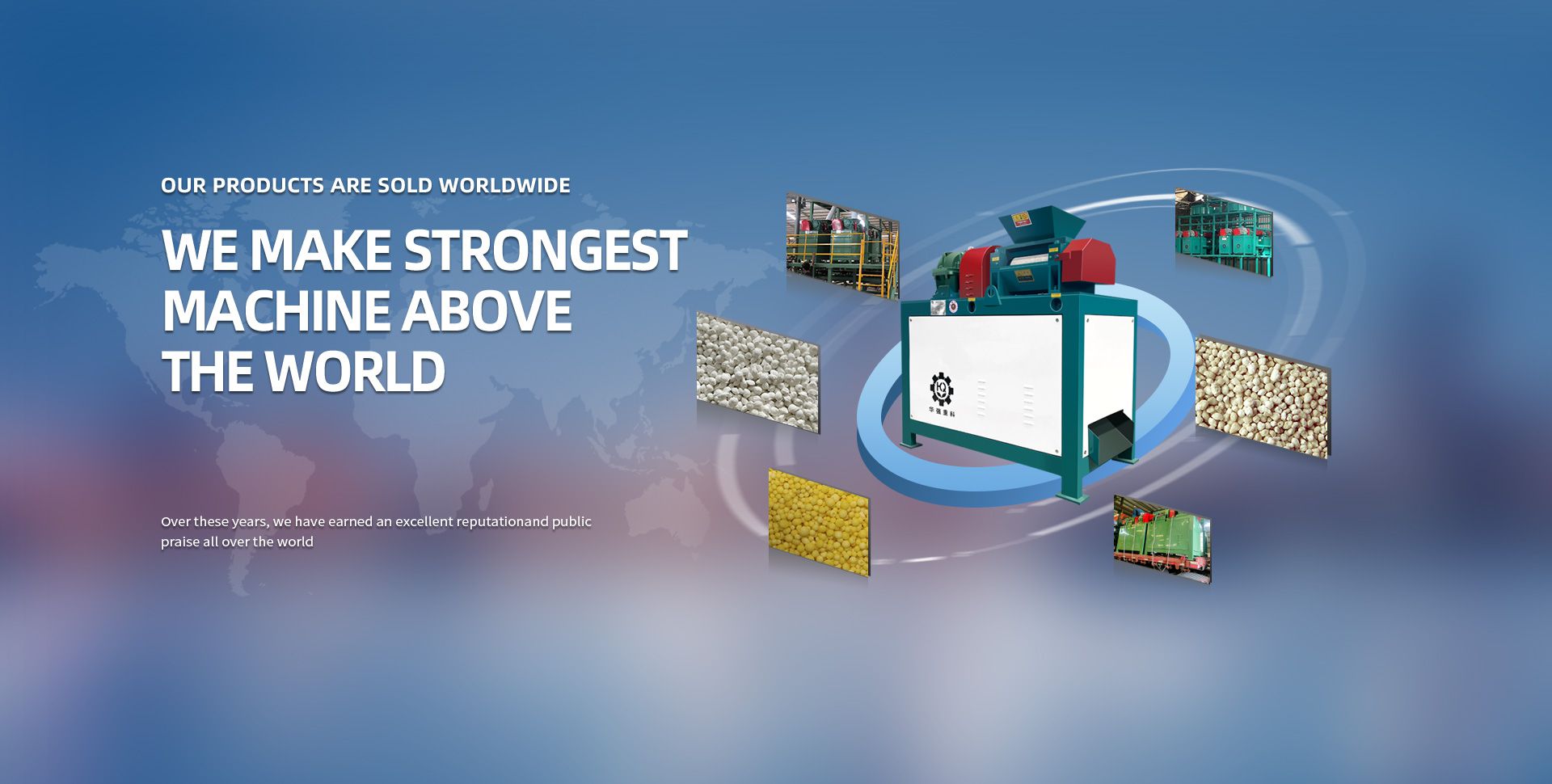 OUR PRODUCTS ARE SOLD WORLDWIDE

WE MAKE STRONGEST MACHINE ABOVE THE WORLD

Over these years, we have earned an excellent reputationand public praise all over the world

华强重科